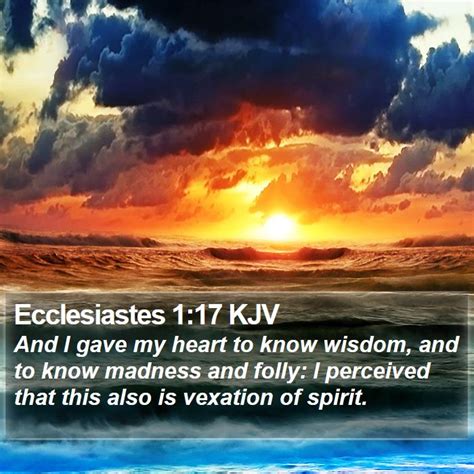 Ecclesiastes 1:17 KJV
And I gave my heart to know wisdom, and to know madness and folly: I perceived that this also is vexation of spirit.